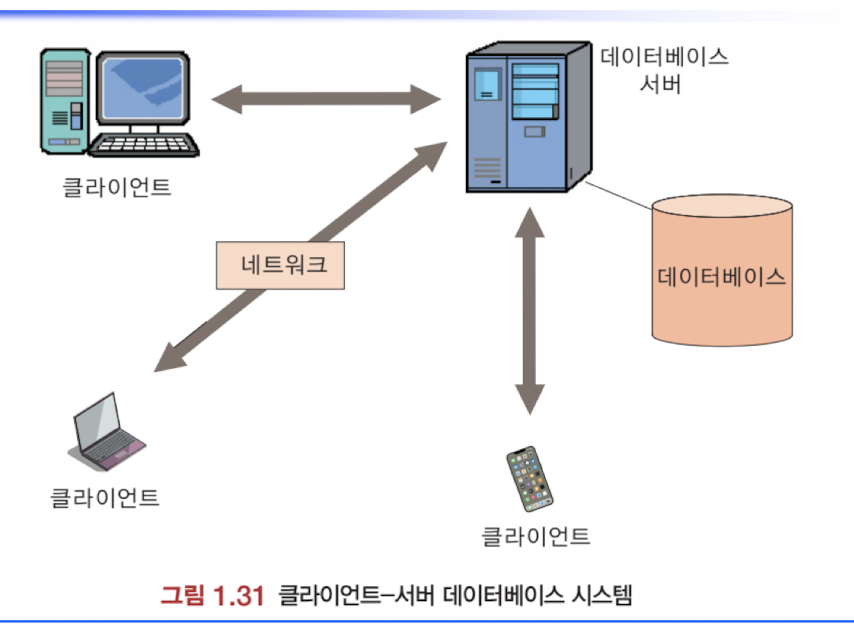 데이터베이스 서버

클라이언트

네트워크

데이터베이스

클라이언트

클라이언트

그림 1.31 클라이언트-서버 데이터베이스 시스템